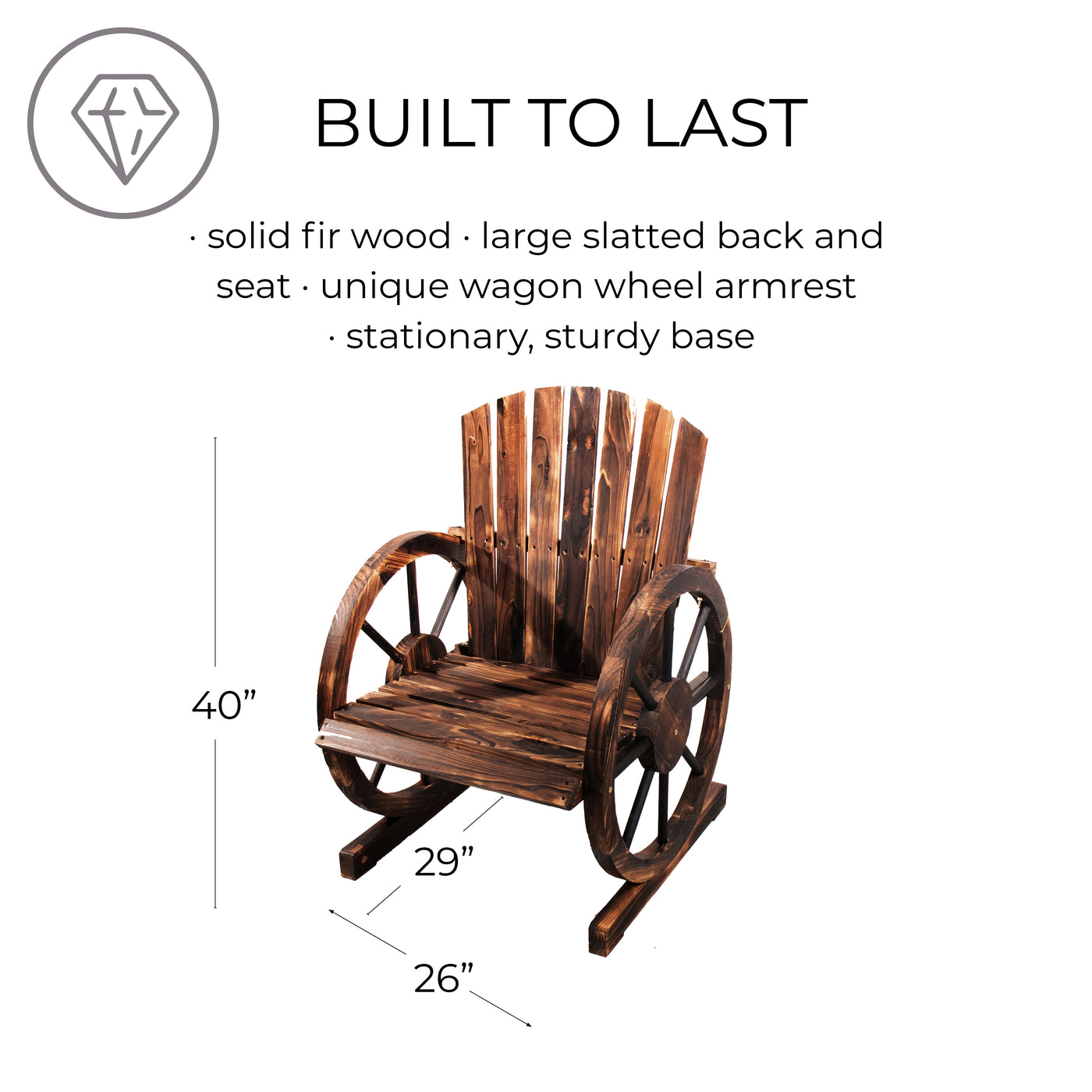 BUILT TO LAST

· solid fir wood · large slatted back and seat · unique wagon wheel armrest · stationary, sturdy base

40”

29”

26”